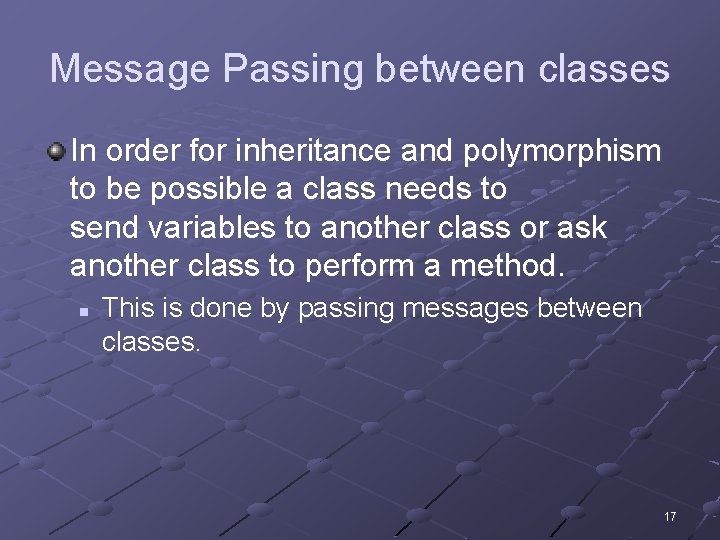 Message Passing between classes

In order for inheritance and polymorphism to be possible a class needs to send variables to another class or ask another class to perform a method.

This is done by passing messages between classes.

17